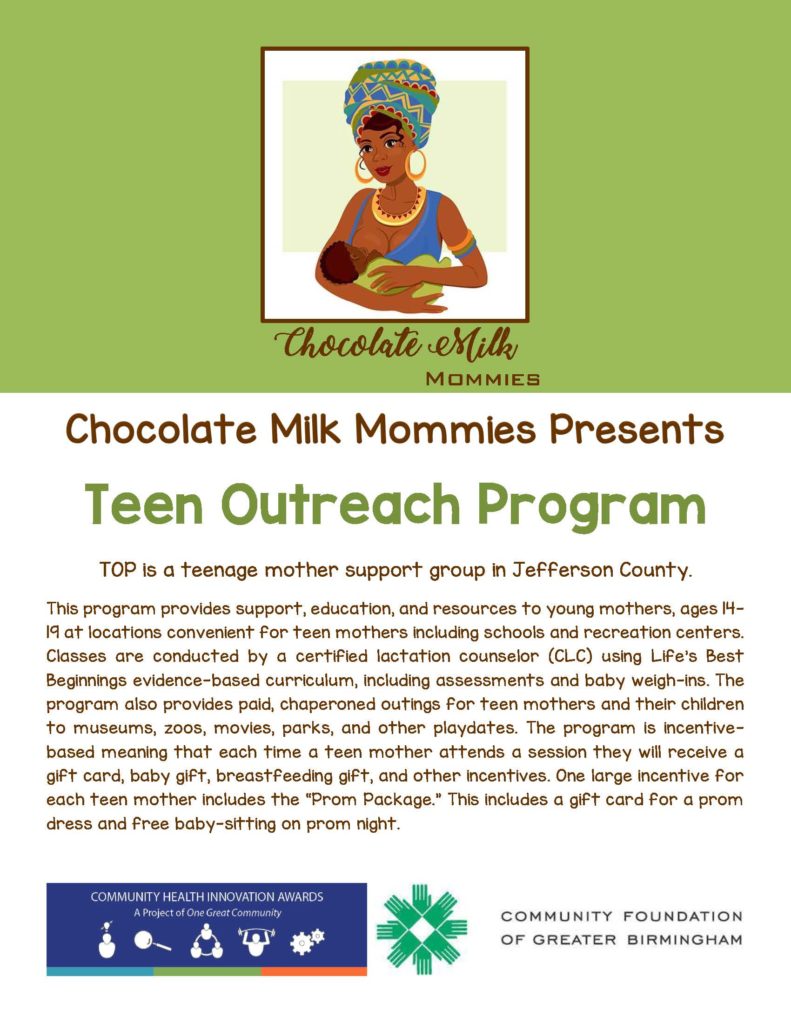 Chocolate Milk
MOMMIES

Chocolate Milk Mommies Presents

Teen Outreach Program

TOP is a teenage mother support group in Jefferson County.

This program provides support, education, and resources to young mothers, ages 14-19 at locations convenient for teen mothers including schools and recreation centers. Classes are conducted by a certified lactation counselor (CLC) using Life's Best Beginnings evidence-based curriculum, including assessments and baby weigh-ins. The program also provides paid, chaperoned outings for teen mothers and their children to museums, zoos, movies, parks, and other playdates. The program is incentive-based meaning that each time a teen mother attends a session they will receive a gift card, baby gift, breastfeeding gift, and other incentives. One large incentive for each teen mother includes the "Prom Package." This includes a gift card for a prom dress and free baby-sitting on prom night.

COMMUNITY HEALTH INNOVATION AWARDS
A Project of One Great Community

COMMUNITY FOUNDATION
OF GREATER BIRMINGHAM